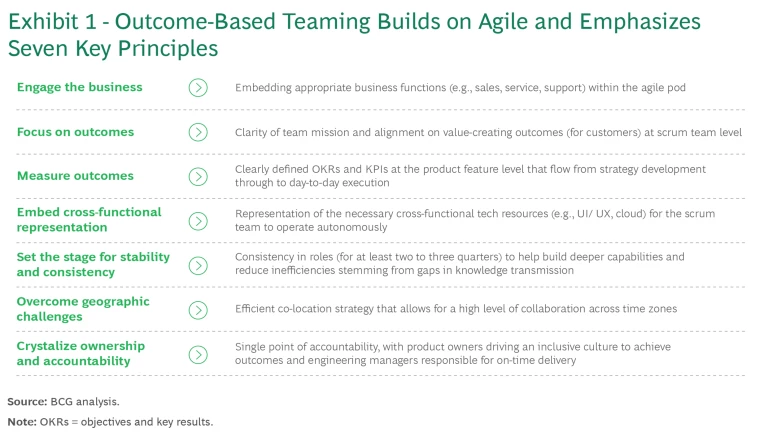 Exhibit 1 - Outcome-Based Teaming Builds on Agile and Emphasizes Seven Key Principles

| | |
|---|---|
| Engage the business | Embedding appropriate business functions (e.g., sales, service, support) within the agile pod |
| Focus on outcomes | Clarity of team mission and alignment on value-creating outcomes (for customers) at scrum team level |
| Measure outcomes | Clearly defined OKRs and KPIs at the product feature level that flow from strategy development through to day-to-day execution |
| Embed cross-functional representation | Representation of the necessary cross-functional tech resources (e.g., UI/ UX, cloud) for the scrum team to operate autonomously |
| Set the stage for stability and consistency | Consistency in roles (for at least two to three quarters) to help build deeper capabilities and reduce inefficiencies stemming from gaps in knowledge transmission |
| Overcome geographic challenges | Efficient co-location strategy that allows for a high level of collaboration across time zones |
| Crystalize ownership and accountability | Single point of accountability, with product owners driving an inclusive culture to achieve outcomes and engineering managers responsible for on-time delivery |

Source: BCG analysis.

Note: OKRs = objectives and key results.